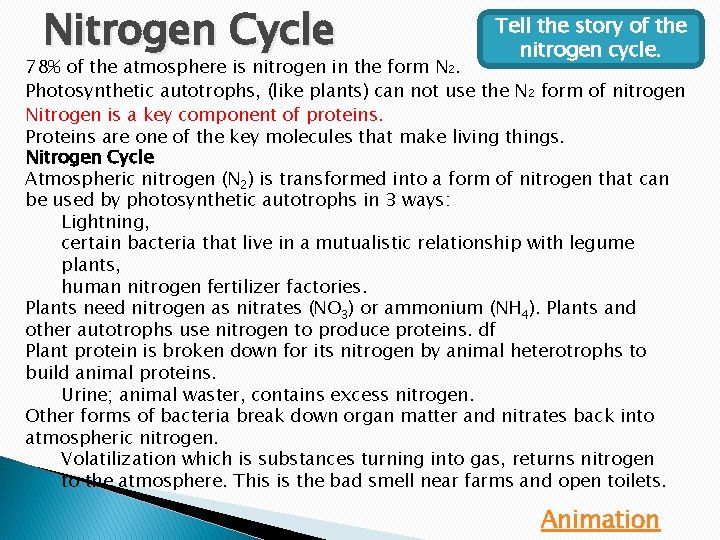 Nitrogen Cycle

Tell the story of the nitrogen cycle.

78% of the atmosphere is nitrogen in the form $N_2$.
Photosynthetic autotrophs, (like plants) can not use the $N_2$ form of nitrogen
Nitrogen is a key component of proteins.
Proteins are one of the key molecules that make living things.
Nitrogen Cycle
Atmospheric nitrogen ($N_2$) is transformed into a form of nitrogen that can be used by photosynthetic autotrophs in 3 ways:
Lightning,
certain bacteria that live in a mutualistic relationship with legume plants,
human nitrogen fertilizer factories.
Plants need nitrogen as nitrates ($NO_3$) or ammonium ($NH_4$). Plants and other autotrophs use nitrogen to produce proteins. df
Plant protein is broken down for its nitrogen by animal heterotrophs to build animal proteins.
Urine; animal waster, contains excess nitrogen.
Other forms of bacteria break down organ matter and nitrates back into atmospheric nitrogen.
Volatilization which is substances turning into gas, returns nitrogen to the atmosphere. This is the bad smell near farms and open toilets.

Animation